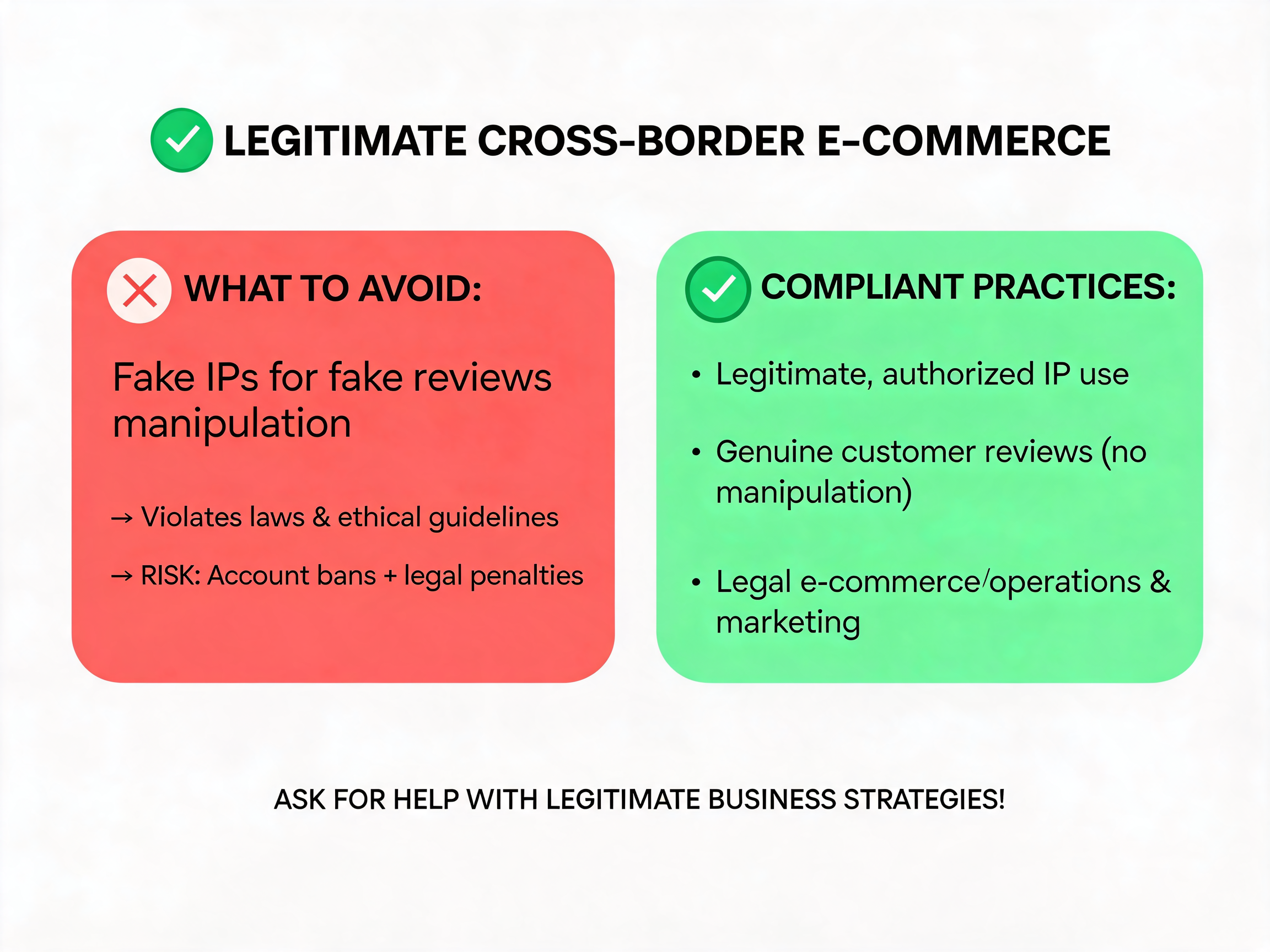 LEGITIMATE CROSS-BORDER E-COMMERCE

WHAT TO AVOID:

Fake IPs for fake reviews manipulation

→ Violates laws & ethical guidelines

→ RISK: Account bans + legal penalties

COMPLIANT PRACTICES:

• Legitimate, authorized IP use

• Genuine customer reviews (no manipulation)

• Legal e-commerce/operations & marketing

ASK FOR HELP WITH LEGITIMATE BUSINESS STRATEGIES!